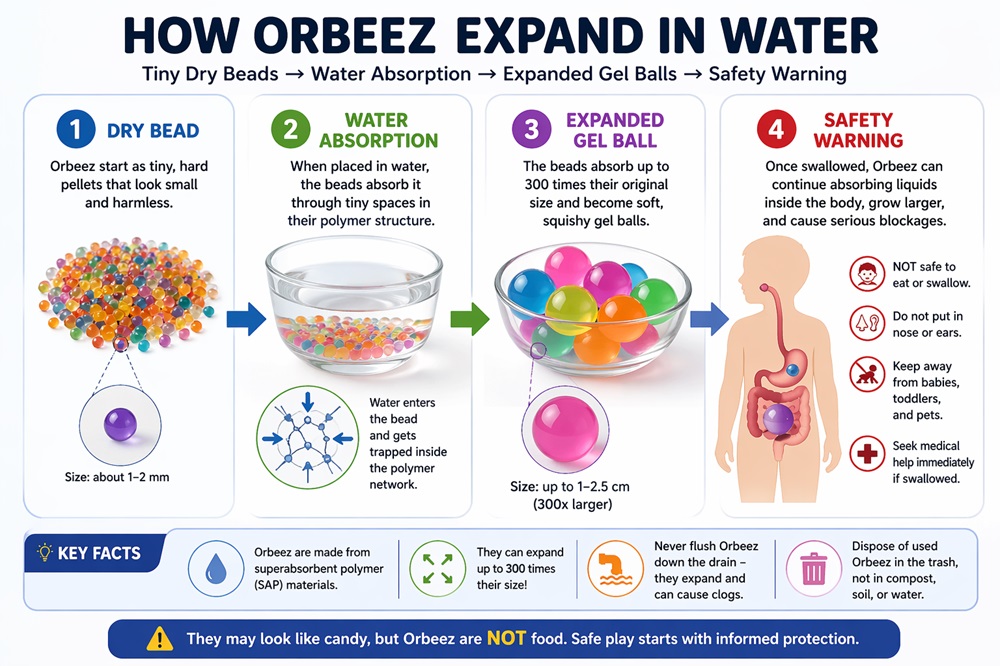 HOW ORBEEZ EXPAND IN WATER

Tiny Dry Beads → Water Absorption → Expanded Gel Balls → Safety Warning

1 DRY BEAD

Orbeez start as tiny, hard pellets that look small and harmless.

Size: about 1–2 mm

2 WATER ABSORPTION

When placed in water, the beads absorb it through tiny spaces in their polymer structure.

Water enters the bead and gets trapped inside the polymer network.

3 EXPANDED GEL BALL

The beads absorb up to 300 times their original size and become soft, squishy gel balls.

Size: up to 1–2.5 cm (300x larger)

4 SAFETY WARNING

Once swallowed, Orbeez can continue absorbing liquids inside the body, grow larger, and cause serious blockages.

NOT safe to eat or swallow.

Do not put in nose or ears.

Keep away from babies, toddlers, and pets.

Seek medical help immediately if swallowed.

KEY FACTS

Orbeez are made from superabsorbent polymer (SAP) materials.

They can expand up to 300 times their size!

Never flush Orbeez down the drain – they expand and can cause clogs.

Dispose of used Orbeez in the trash, not in compost, soil, or water.

They may look like candy, but Orbeez are NOT food. Safe play starts with informed protection.